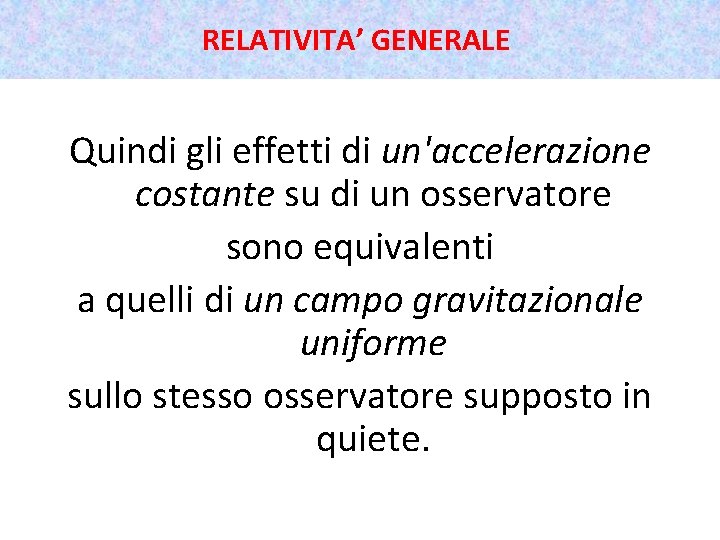 RELATIVITA’ GENERALE

Quindi gli effetti di un'accelerazione costante su di un osservatore

sono equivalenti

a quelli di un campo gravitazionale uniforme

sullo stesso osservatore supposto in quiete.